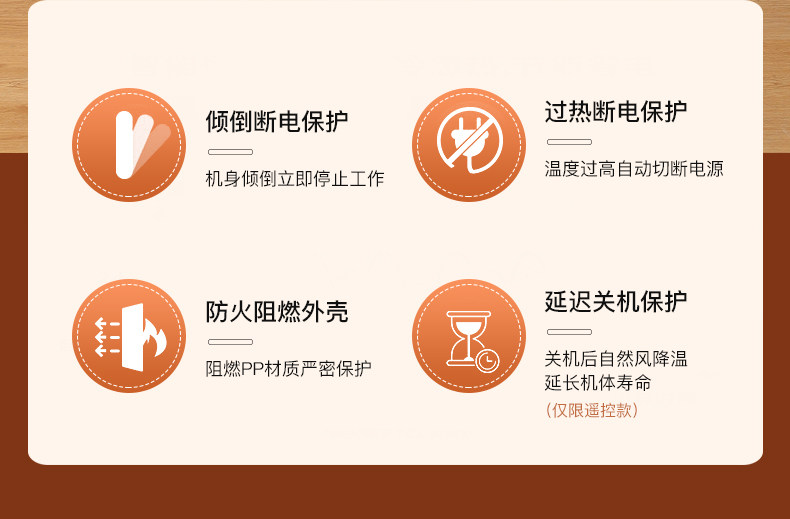 倾倒断电保护

机身倾倒立即停止工作

过热断电保护

温度过高自动切断电源

防火阻燃外壳

阻燃PP材质严密保护

延迟关机保护

关机后自然风降温
延长机体寿命
(仅限遥控款)